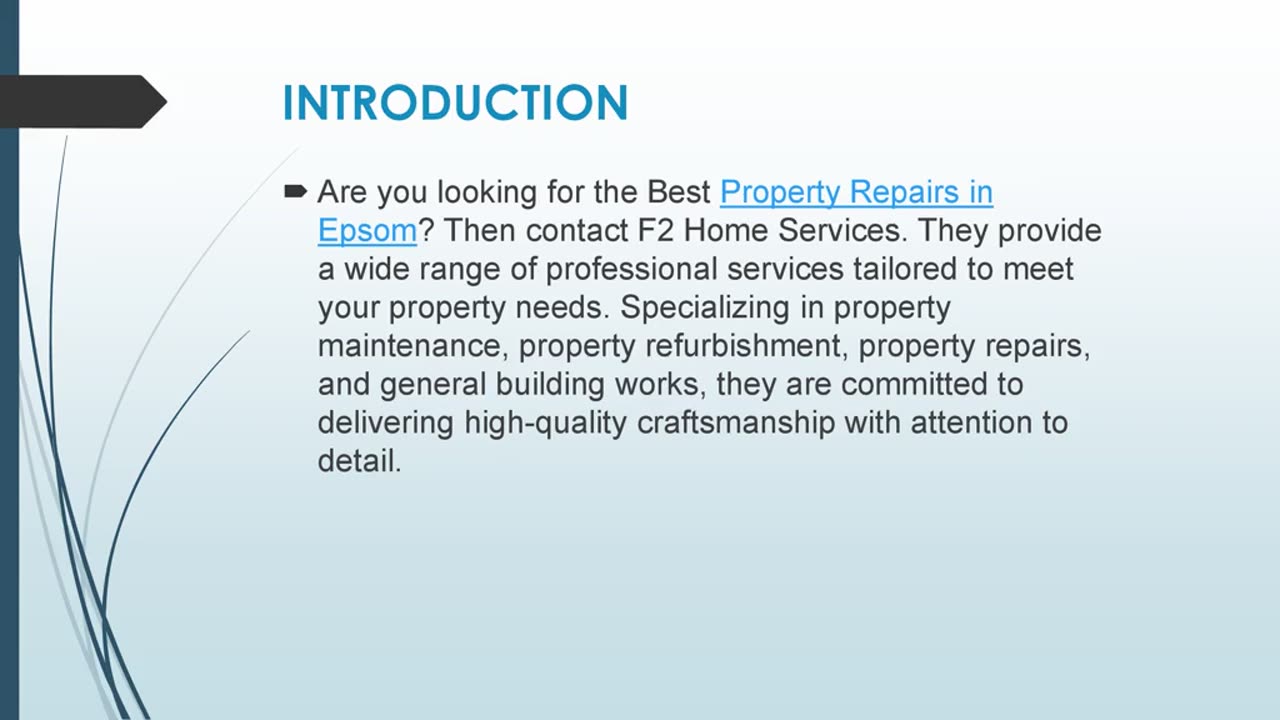 INTRODUCTION

Are you looking for the Best Property Repairs in Epsom? Then contact F2 Home Services. They provide a wide range of professional services tailored to meet your property needs. Specializing in property maintenance, property refurbishment, property repairs, and general building works, they are committed to delivering high-quality craftsmanship with attention to detail.